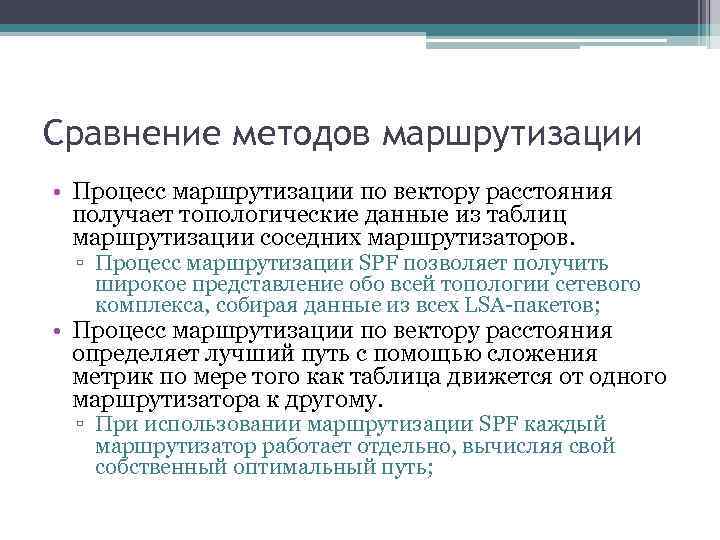 Сравнение методов маршрутизации

• Процесс маршрутизации по вектору расстояния получает топологические данные из таблиц маршрутизации соседних маршрутизаторов.
 ▫ Процесс маршрутизации SPF позволяет получить широкое представление обо всей топологии сетевого комплекса, собирая данные из всех LSA-пакетов;
• Процесс маршрутизации по вектору расстояния определяет лучший путь с помощью сложения метрик по мере того как таблица движется от одного маршрутизатора к другому.
 ▫ При использовании маршрутизации SPF каждый маршрутизатор работает отдельно, вычисляя свой собственный оптимальный путь;